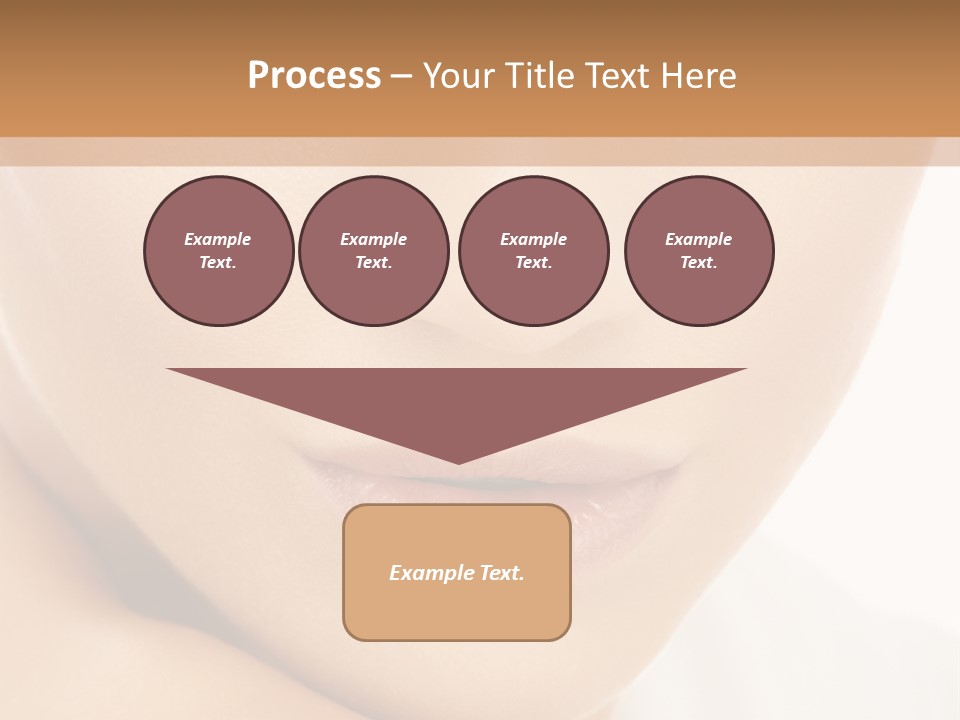 Process – Your Title Text Here

Example Text.

Example Text.

Example Text.

Example Text.

Example Text.